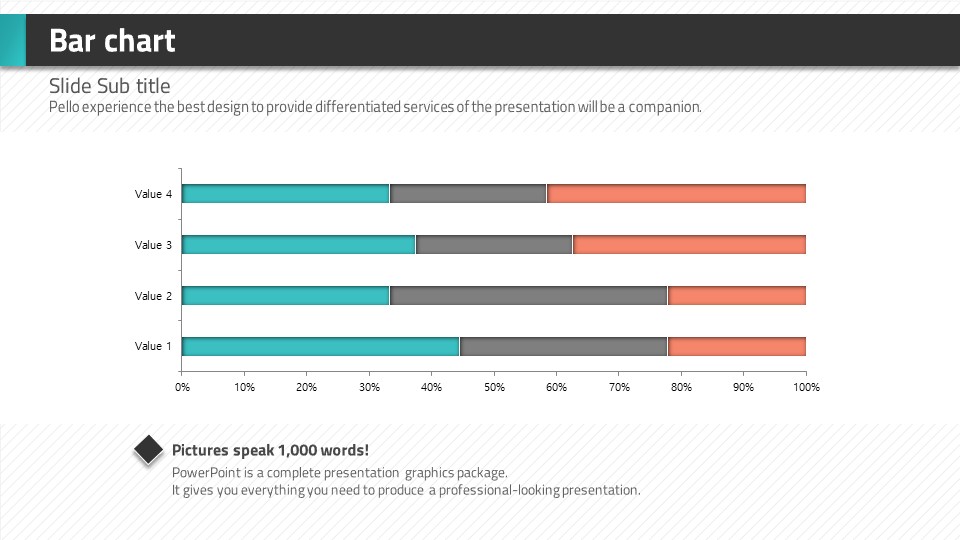 Bar chart

Slide Sub title
Pello experience the best design to provide differentiated services of the presentation will be a companion.

Value 4
Value 3
Value 2
Value 1

0% 10% 20% 30% 40% 50% 60% 70% 80% 90% 100%

Pictures speak 1,000 words!
PowerPoint is a complete presentation graphics package.
It gives you everything you need to produce a professional-looking presentation.